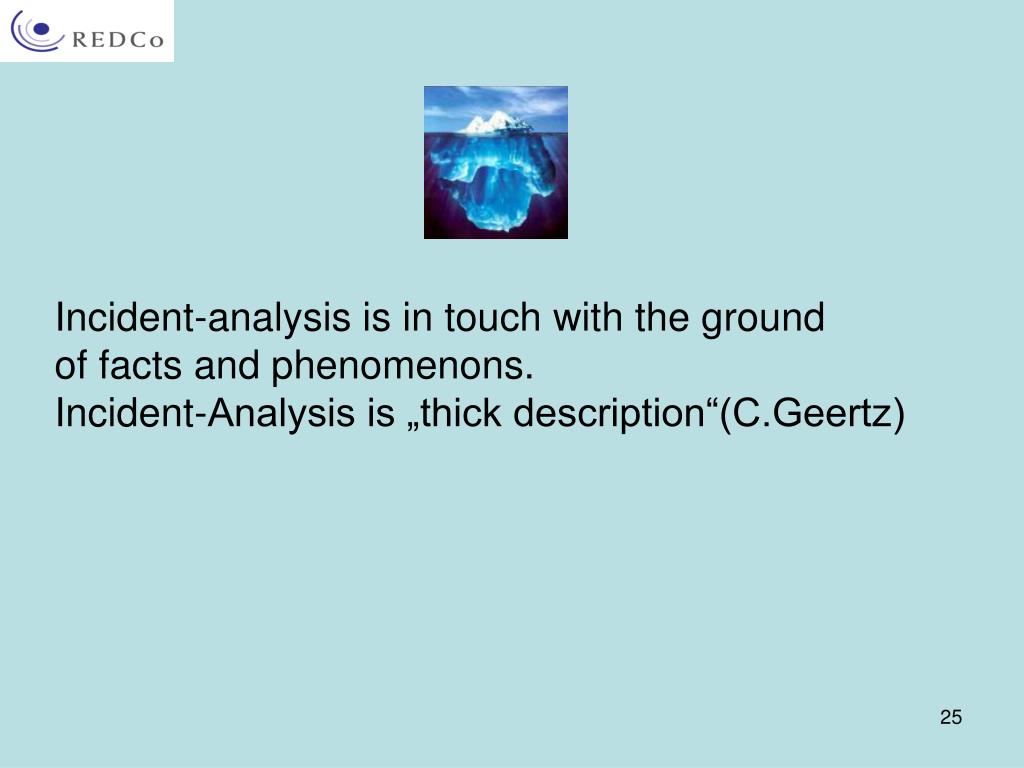 REDCo

Incident-analysis is in touch with the ground of facts and phenomenons.
Incident-Analysis is „thick description“(C.Geertz)

25